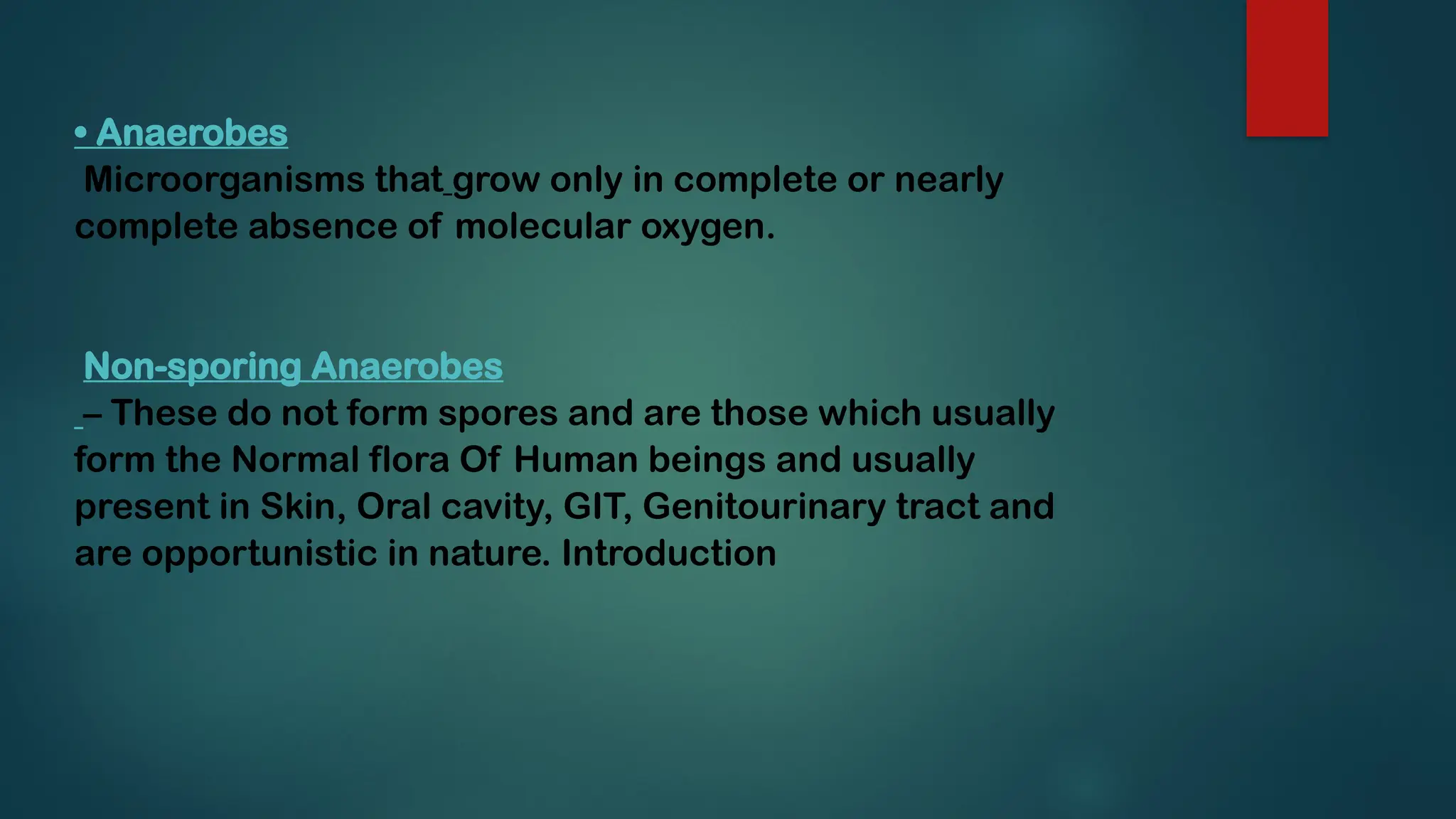 • Anaerobes
Microorganisms that grow only in complete or nearly complete absence of molecular oxygen.

Non-sporing Anaerobes
– These do not form spores and are those which usually form the Normal flora Of Human beings and usually present in Skin, Oral cavity, GIT, Genitourinary tract and are opportunistic in nature. Introduction